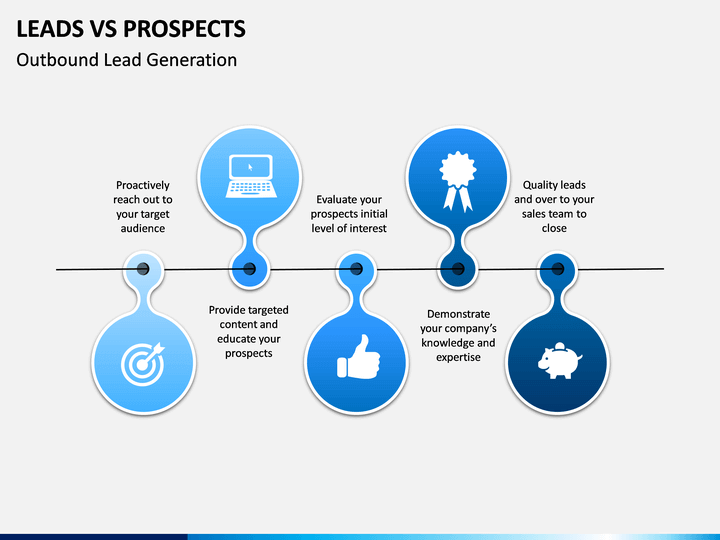 LEADS VS PROSPECTS
Outbound Lead Generation

Proactively reach out to your target audience

Provide targeted content and educate your prospects

Evaluate your prospects initial level of interest

Demonstrate your company's knowledge and expertise

Quality leads and over to your sales team to close